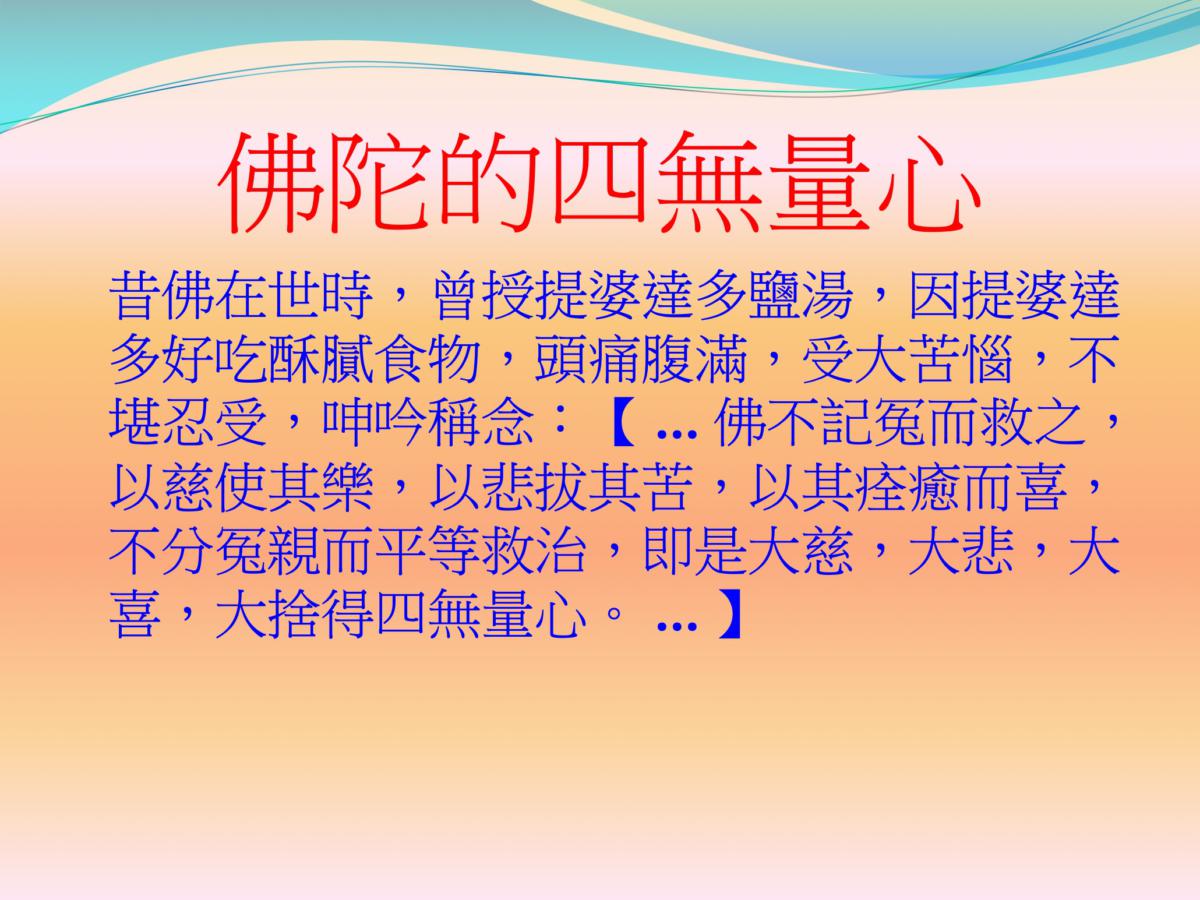 佛陀的四無量心

昔佛在世時，曾授提婆達多鹽湯，因提婆達多好吃酥膩食物，頭痛腹滿，受大苦惱，不堪忍受，呻吟稱念：【 ... 佛不記冤而救之，以慈使其樂，以悲拔其苦，以其痊癒而喜，不分冤親而平等救治，即是大慈，大悲，大喜，大捨得四無量心。 ... 】